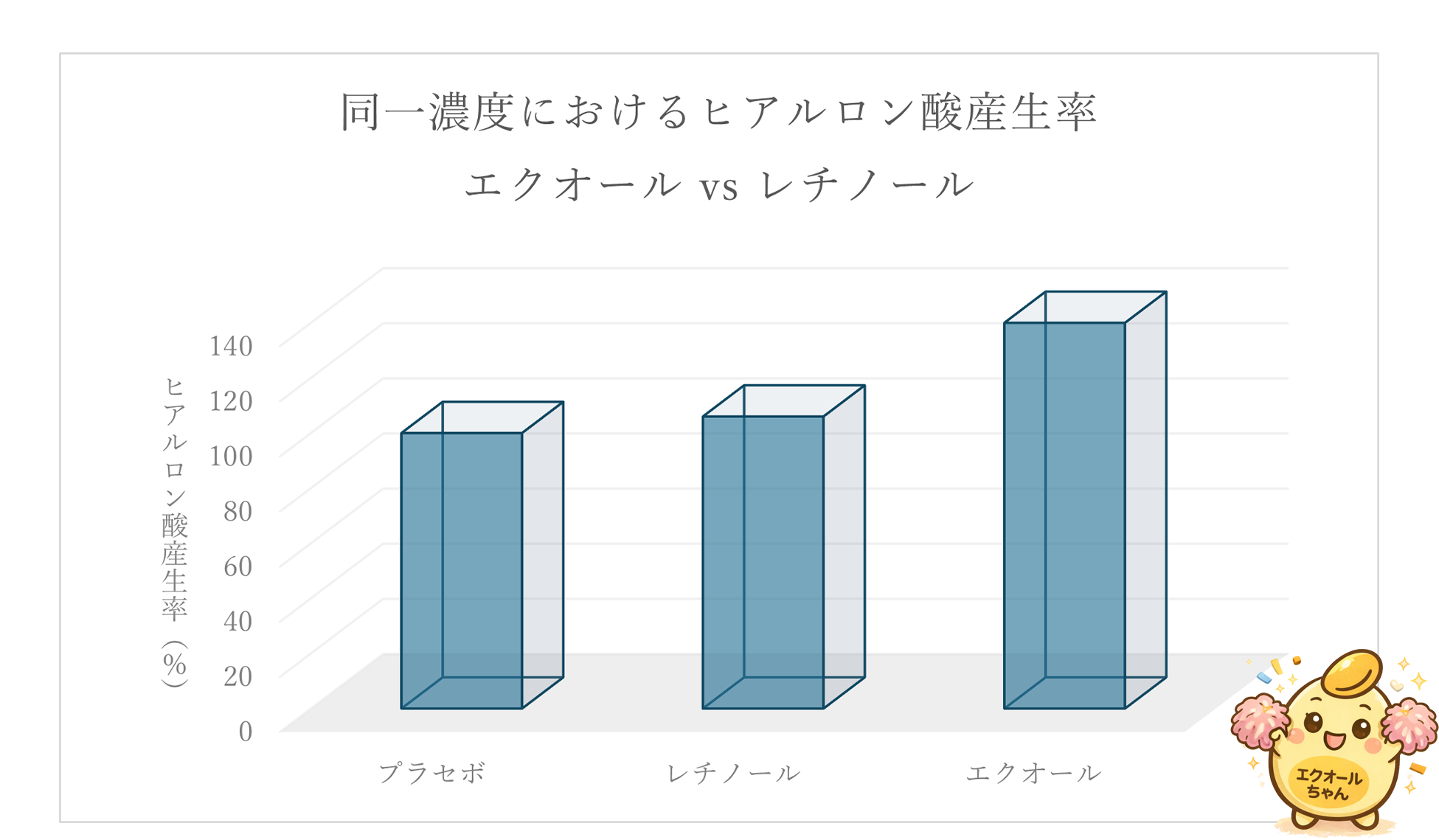 同一濃度におけるヒアルロン酸産生率
エクオール vs レチノール

ヒアルロン酸産生率（%）

140
120
100
80
60
40
20
0

プラセボ
レチノール
エクオール

エクオールちゃん